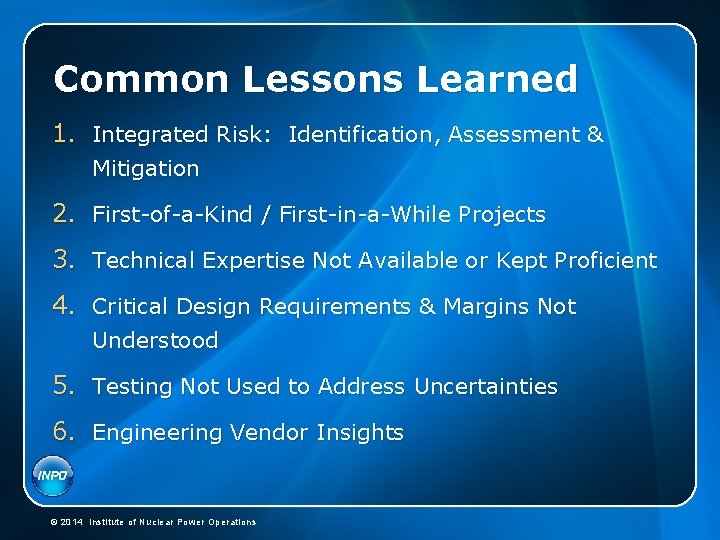 Common Lessons Learned

1. Integrated Risk: Identification, Assessment & Mitigation

2. First-of-a-Kind / First-in-a-While Projects

3. Technical Expertise Not Available or Kept Proficient

4. Critical Design Requirements & Margins Not Understood

5. Testing Not Used to Address Uncertainties

6. Engineering Vendor Insights

INPO

© 2014 Institute of Nuclear Power Operations